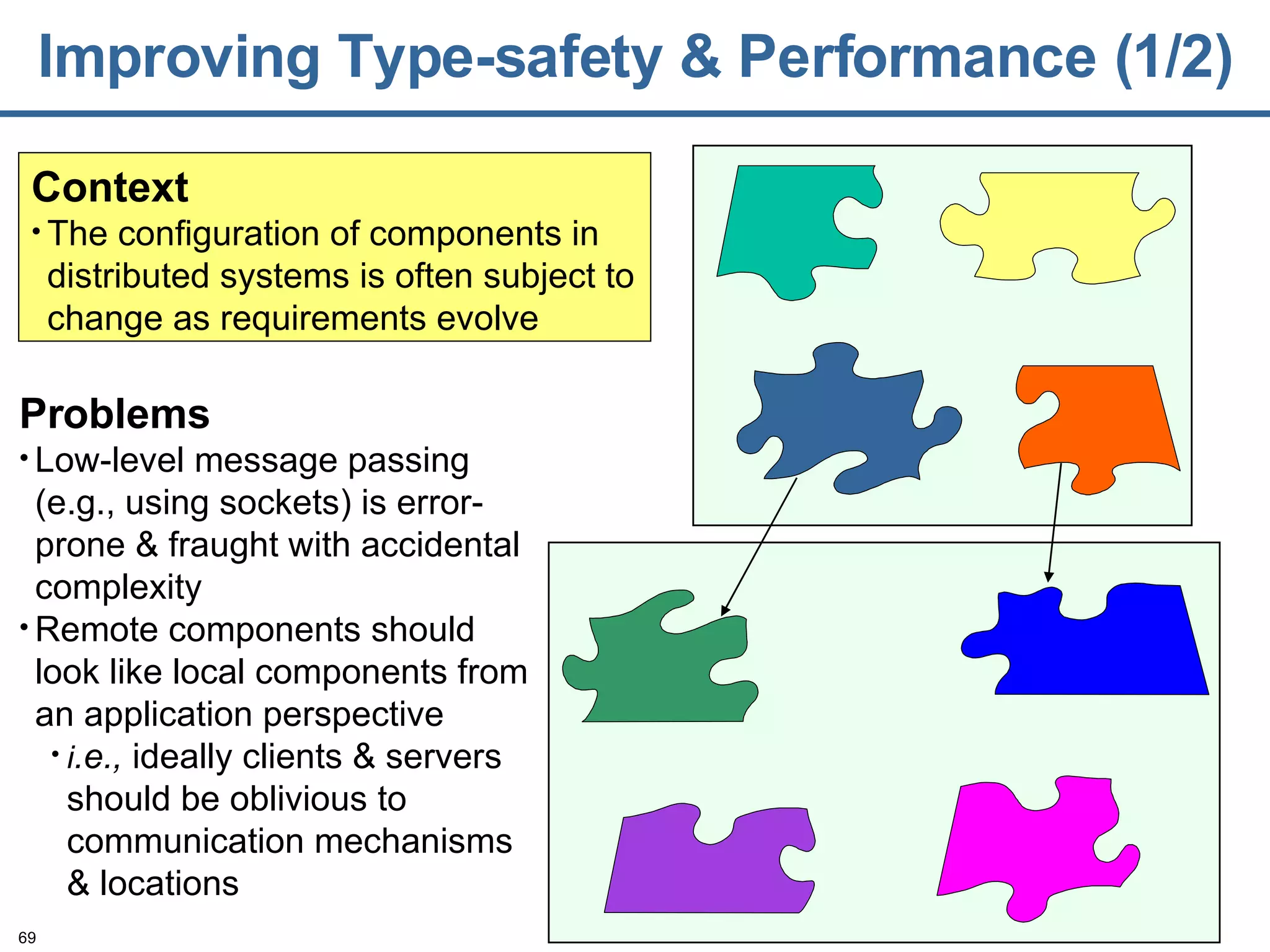 Improving Type-safety & Performance (1/2)

Context
• The configuration of components in distributed systems is often subject to change as requirements evolve

Problems
• Low-level message passing (e.g., using sockets) is error-prone & fraught with accidental complexity
• Remote components should look like local components from an application perspective
  • i.e., ideally clients & servers should be oblivious to communication mechanisms & locations

69